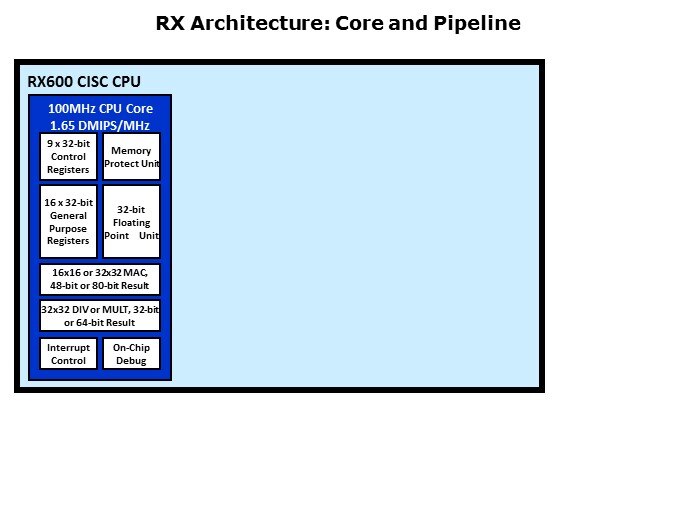 RX Architecture: Core and Pipeline

RX600 CISC CPU

100MHz CPU Core
1.65 DMIPS/MHz

9 x 32-bit Control Registers

Memory Protect Unit

16 x 32-bit General Purpose Registers

32-bit Floating Point Unit

16x16 or 32x32 MAC, 48-bit or 80-bit Result

32x32 DIV or MULT, 32-bit or 64-bit Result

Interrupt Control

On-Chip Debug